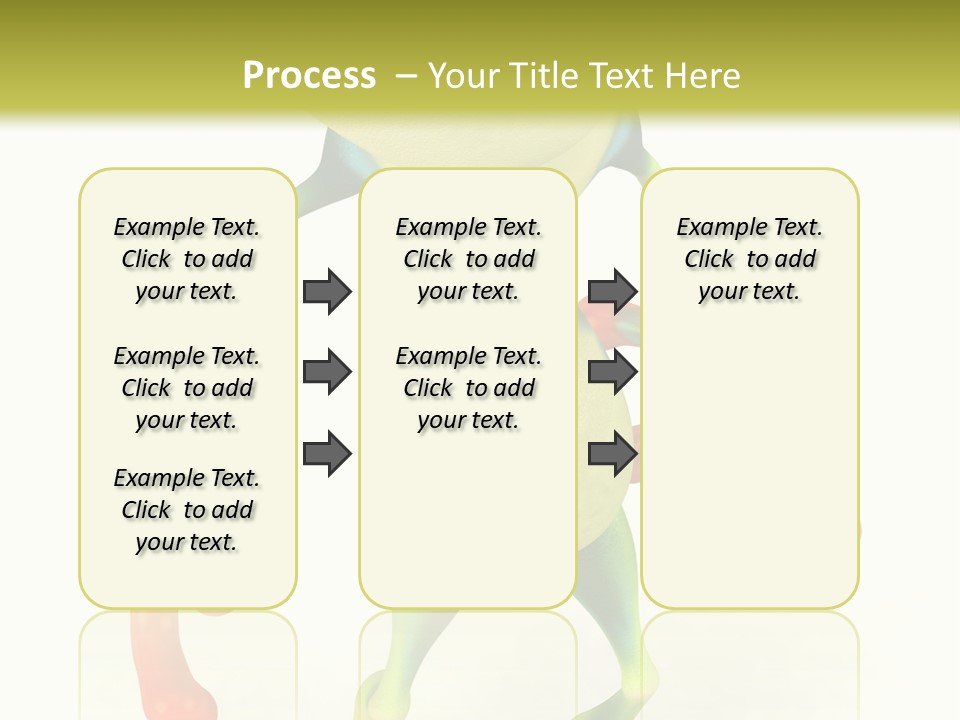 Process – Your Title Text Here

Example Text. Click to add your text.

Example Text. Click to add your text.

Example Text. Click to add your text.

Example Text. Click to add your text.

Example Text. Click to add your text.

Example Text. Click to add your text.